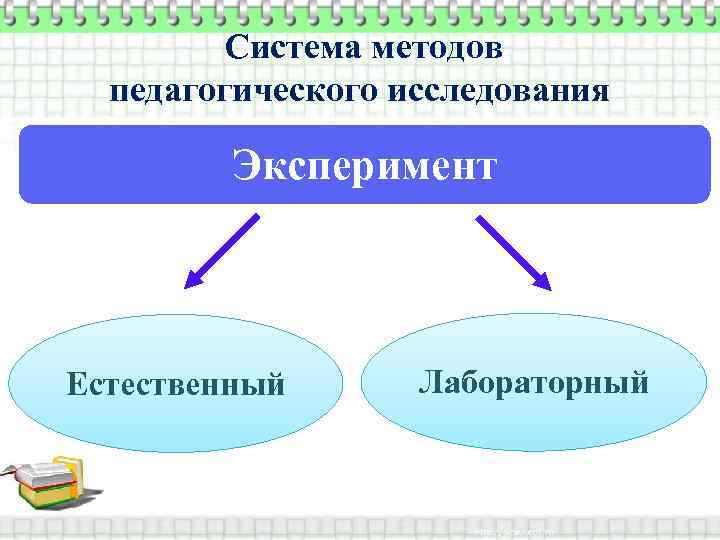 Система методов педагогического исследования

Эксперимент

Естественный

Лабораторный